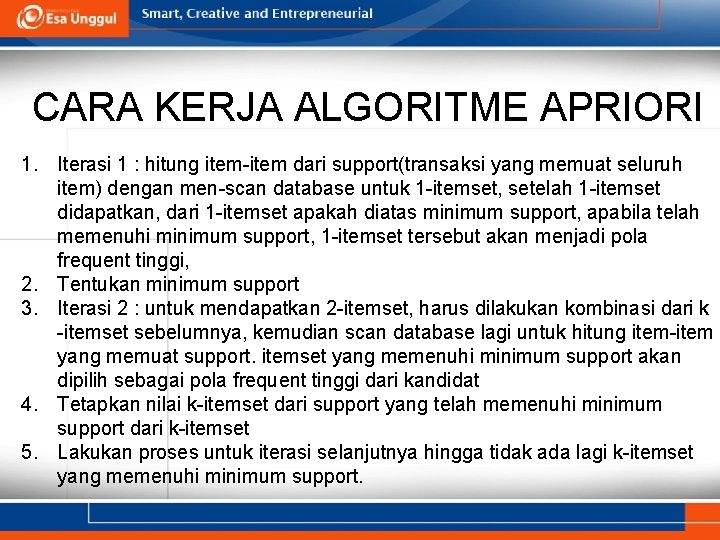 Esa Unggul

Smart, Creative and Entrepreneurial

CARA KERJA ALGORITME APRIORI

1. Iterasi 1 : hitung item-item dari support(transaksi yang memuat seluruh item) dengan men-scan database untuk 1-itemset, setelah 1-itemset didapatkan, dari 1-itemset apakah diatas minimum support, apabila telah memenuhi minimum support, 1-itemset tersebut akan menjadi pola frequent tinggi,
2. Tentukan minimum support
3. Iterasi 2 : untuk mendapatkan 2-itemset, harus dilakukan kombinasi dari k -itemset sebelumnya, kemudian scan database lagi untuk hitung item-item yang memuat support. itemset yang memenuhi minimum support akan dipilih sebagai pola frequent tinggi dari kandidat
4. Tetapkan nilai k-itemset dari support yang telah memenuhi minimum support dari k-itemset
5. Lakukan proses untuk iterasi selanjutnya hingga tidak ada lagi k-itemset yang memenuhi minimum support.